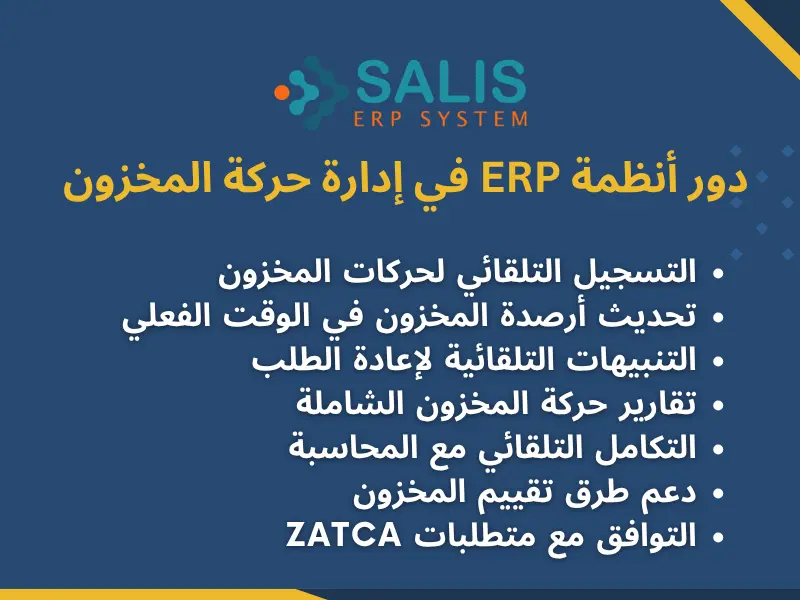 SALIS
ERP SYSTEM

دور أنظمة ERP في إدارة حركة المخزون

• التسجيل التلقائي لحركات المخزون
• تحديث أرصدة المخزون في الوقت الفعلي
• التنبيهات التلقائية لإعادة الطلب
• تقارير حركة المخزون الشاملة
• التكامل التلقائي مع المحاسبة
• دعم طرق تقييم المخزون
• التوافق مع متطلبات ZATCA